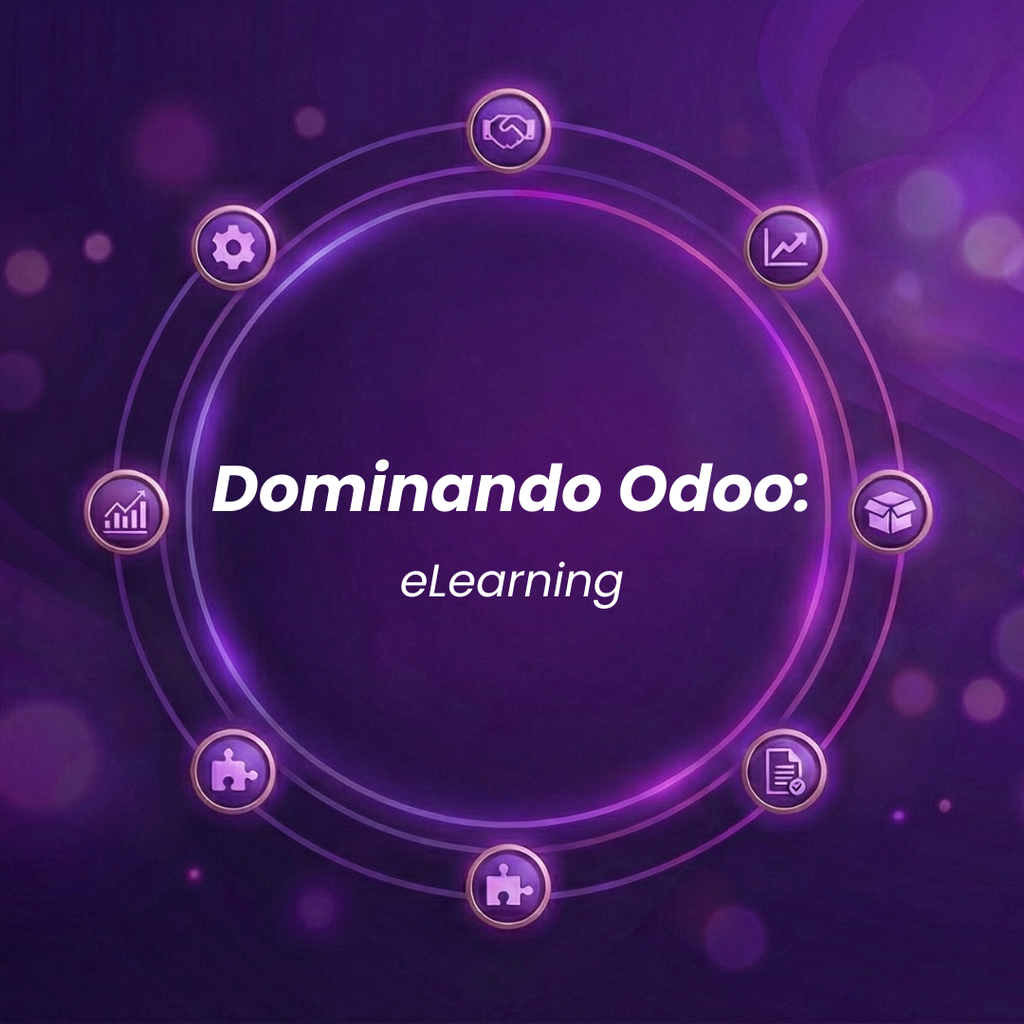 Dominando Odoo:

eLearning